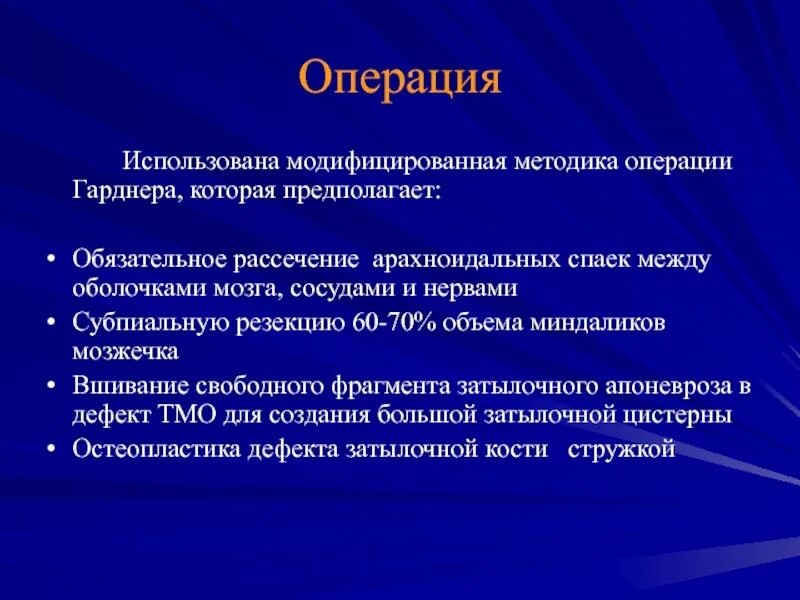 Операция

Использована модифицированная методика операции Гарднера, которая предполагает:

• Обязательное рассечение арахноидальных спаек между оболочками мозга, сосудами и нервами
• Субпиальную резекцию 60-70% объема миндаликов мозжечка
• Вшивание свободного фрагмента затылочного апоневроза в дефект ТМО для создания большой затылочной цистерны
• Остеопластика дефекта затылочной кости стружкой